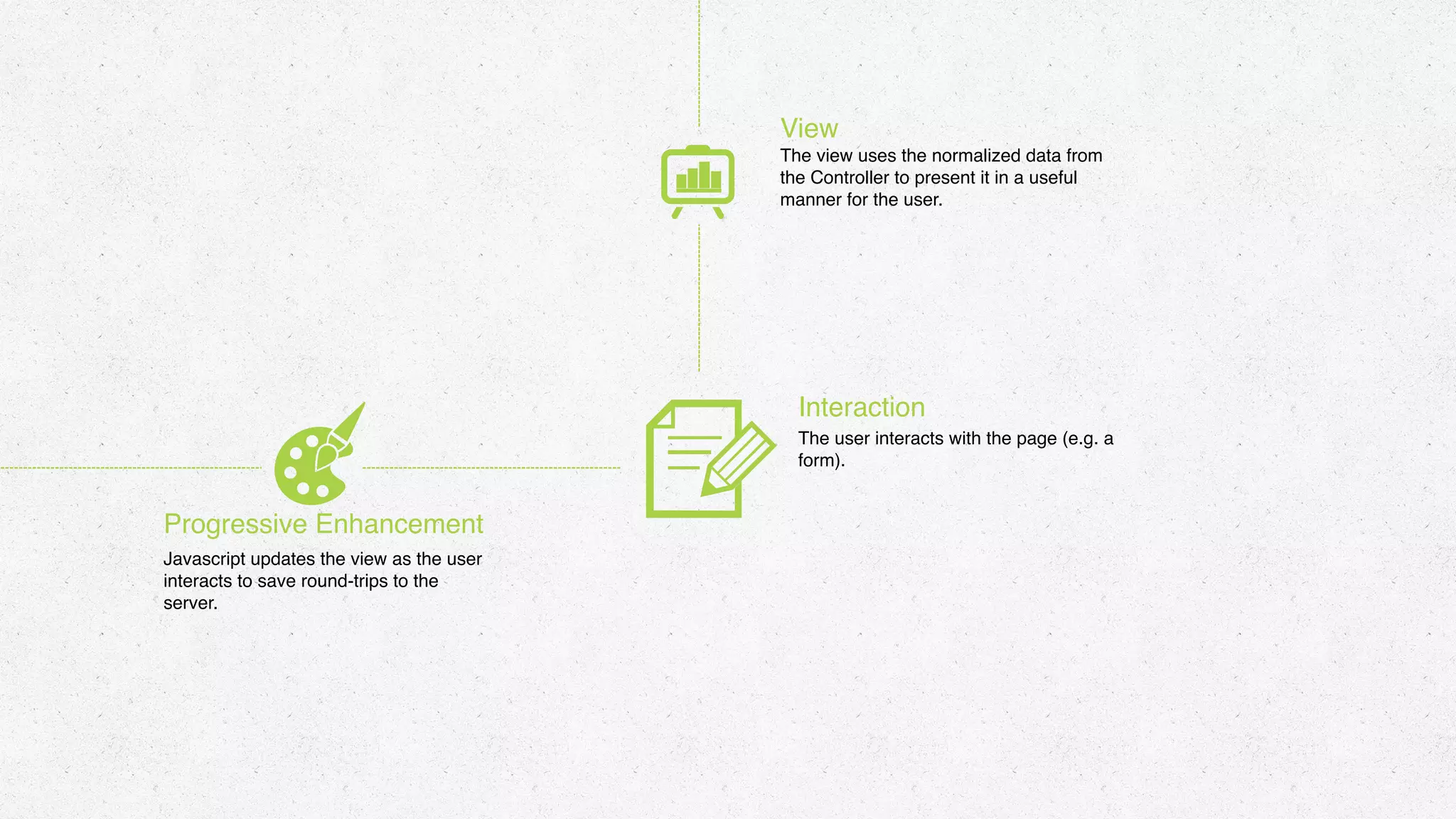 View
The view uses the normalized data from the Controller to present it in a useful manner for the user.

Interaction
The user interacts with the page (e.g. a form).

Progressive Enhancement
Javascript updates the view as the user interacts to save round-trips to the server.